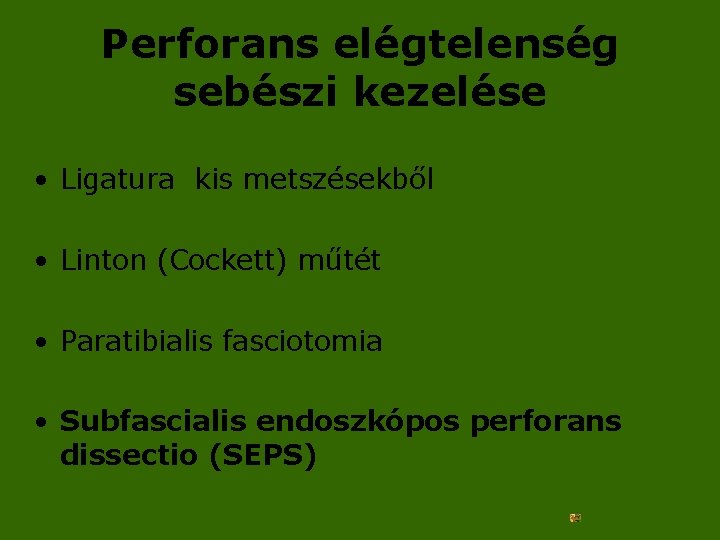 Perforans elégtelenség sebészi kezelése

• Ligatura  kis metszésekből

• Linton (Cockett) műtét

• Paratibialis fasciotomia

• Subfascialis endoszkópos perforans dissectio (SEPS)